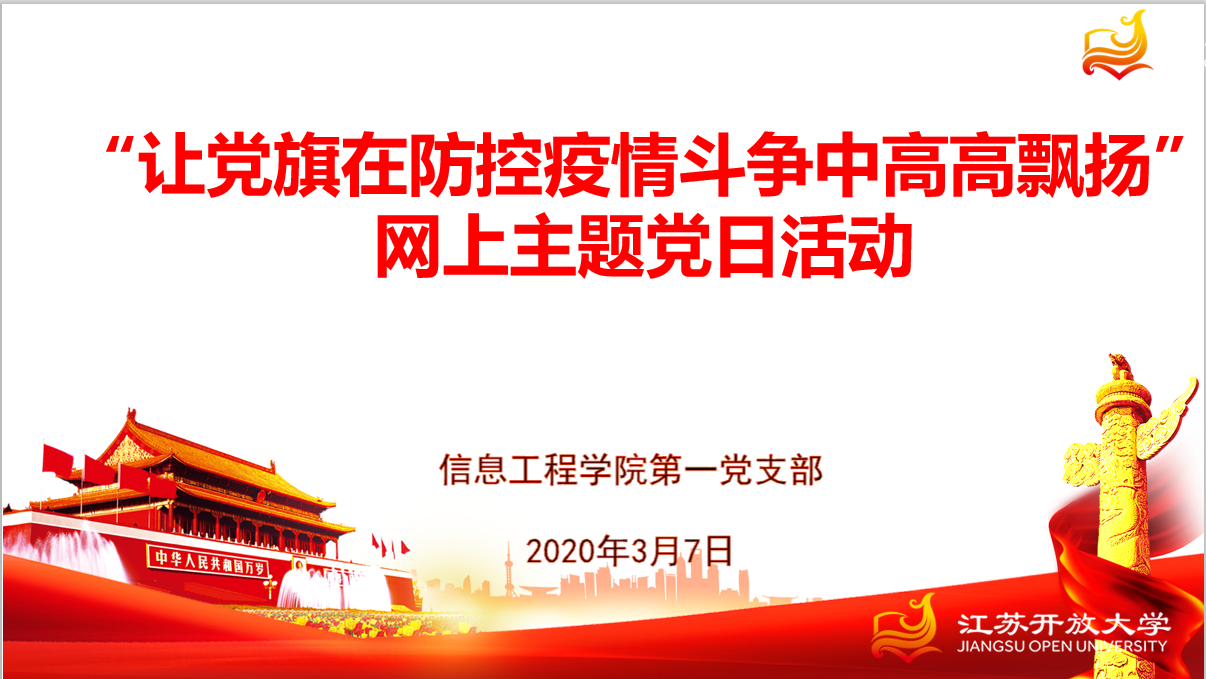 “让党旗在防控疫情斗争中高高飘扬”
网上主题党日活动

信息工程学院第一党支部

2020年3月7日

中华人民共和国万岁

江苏开放大学
JIANGSU OPEN UNIVERSITY